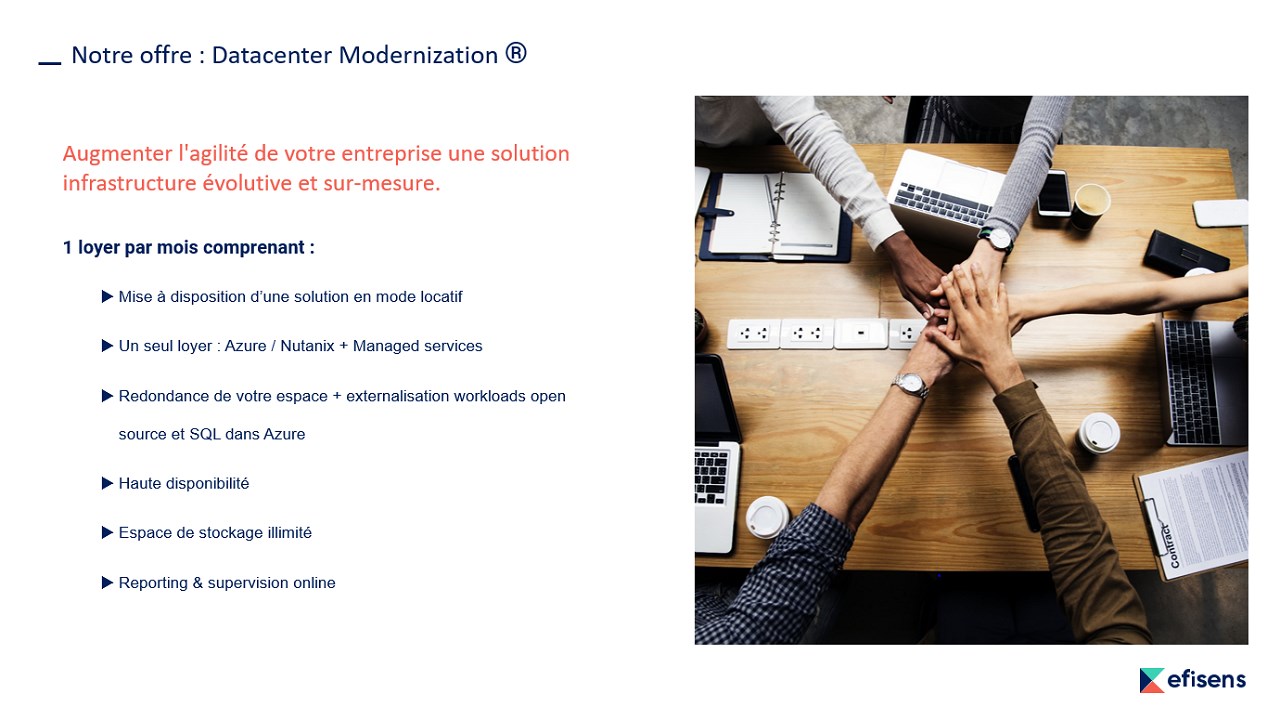 Notre offre : Datacenter Modernization ®

Augmenter l'agilité de votre entreprise une solution infrastructure évolutive et sur-mesure.

1 loyer par mois comprenant :

▶ Mise à disposition d'une solution en mode locatif

▶ Un seul loyer : Azure / Nutanix + Managed services

▶ Redondance de votre espace + externalisation workloads open source et SQL dans Azure

▶ Haute disponibilité

▶ Espace de stockage illimité

▶ Reporting & supervision online

Contract

efisens